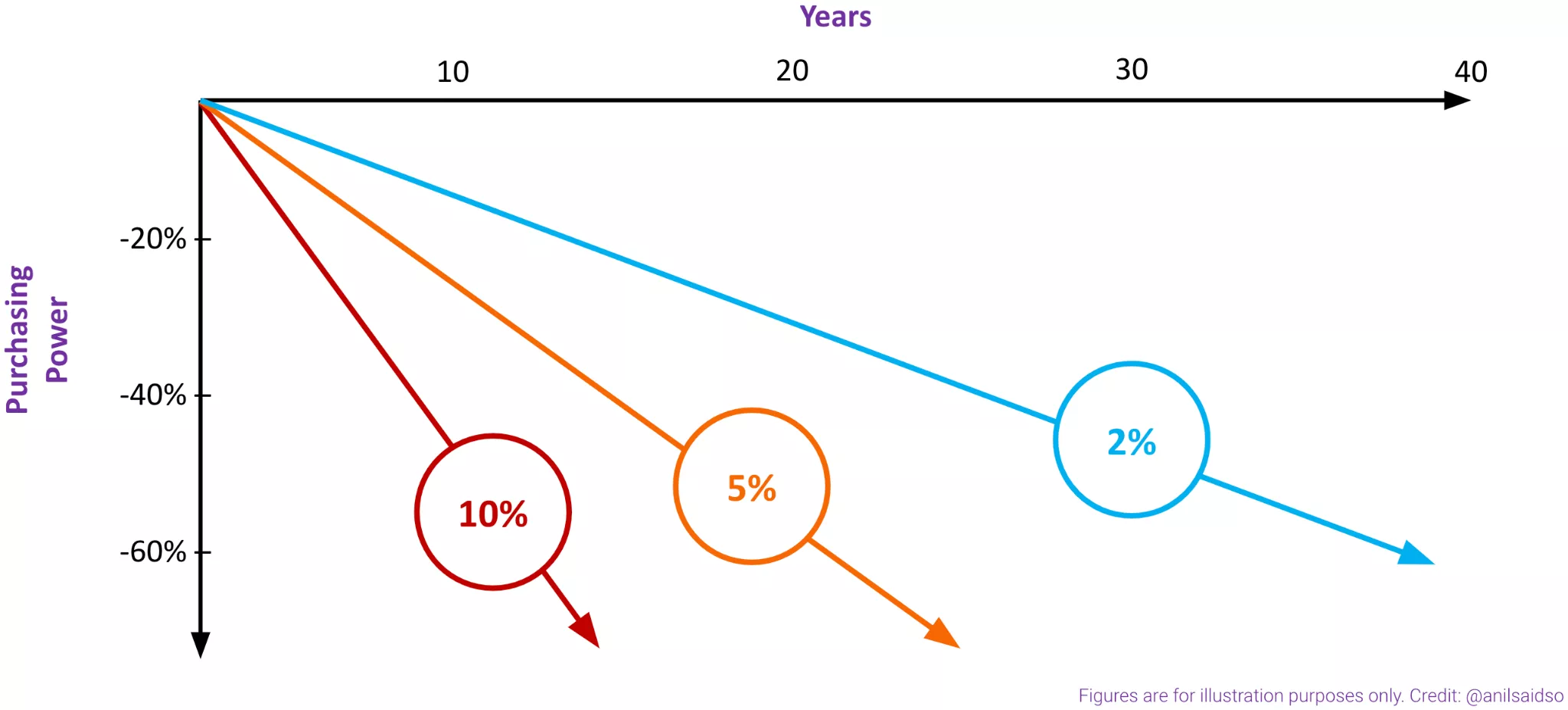 Years

10
20
30
40

Purchasing Power

-20%
-40%
-60%

10%
5%
2%

Figures are for illustration purposes only. Credit: @anilsaidso